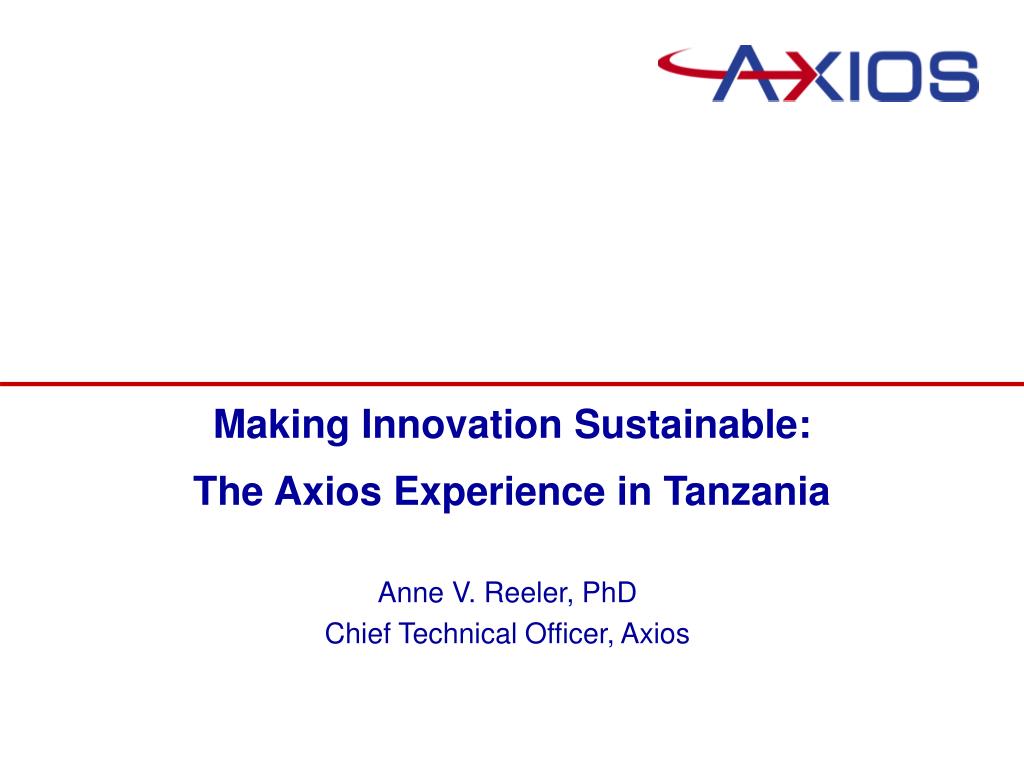 AXIOS

Making Innovation Sustainable:

The Axios Experience in Tanzania

Anne V. Reeler, PhD
Chief Technical Officer, Axios